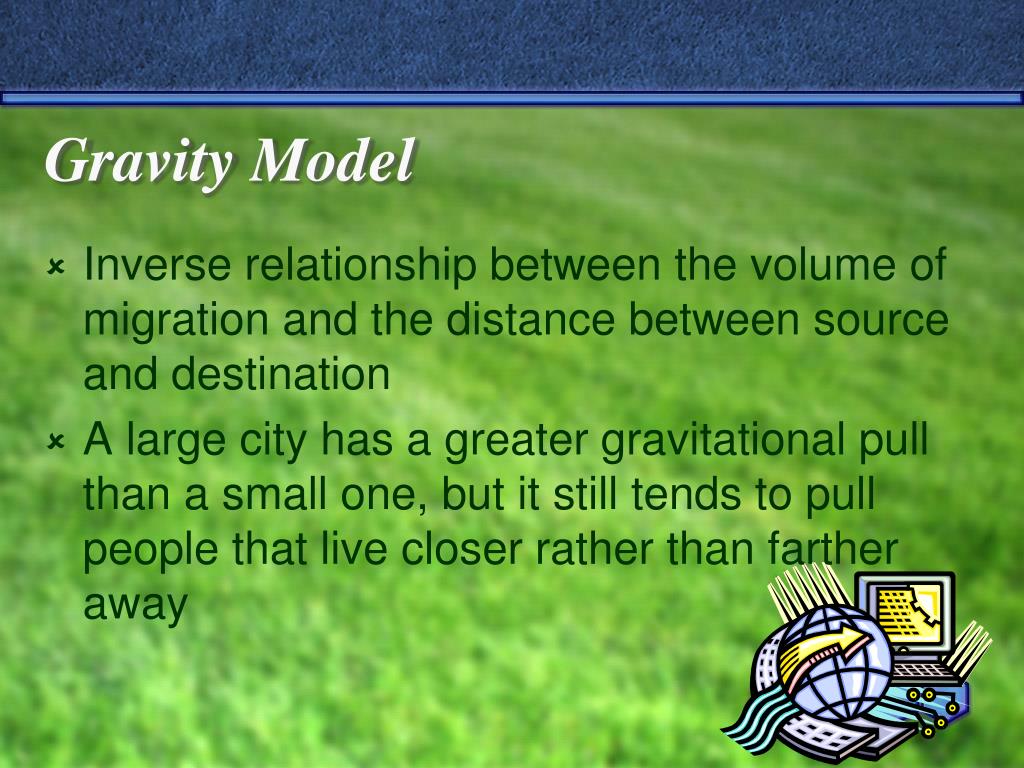 Gravity Model

Inverse relationship between the volume of migration and the distance between source and destination

A large city has a greater gravitational pull than a small one, but it still tends to pull people that live closer rather than farther away